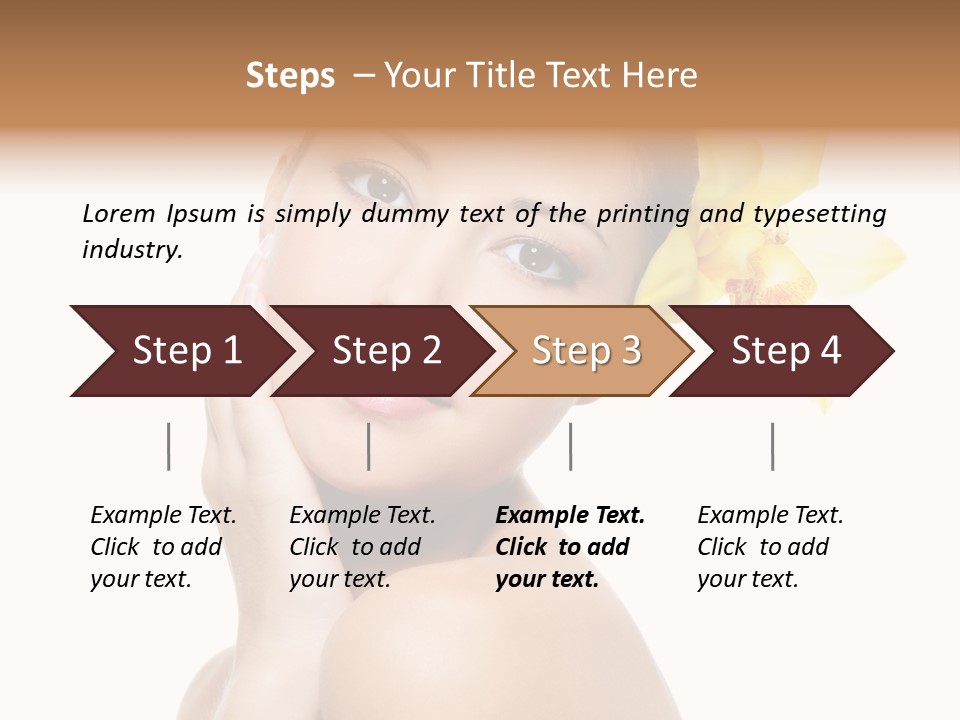 Steps – Your Title Text Here

Lorem Ipsum is simply dummy text of the printing and typesetting industry.

Step 1

Step 2

Step 3

Step 4

Example Text. Click to add your text.

Example Text. Click to add your text.

Example Text. Click to add your text.

Example Text. Click to add your text.